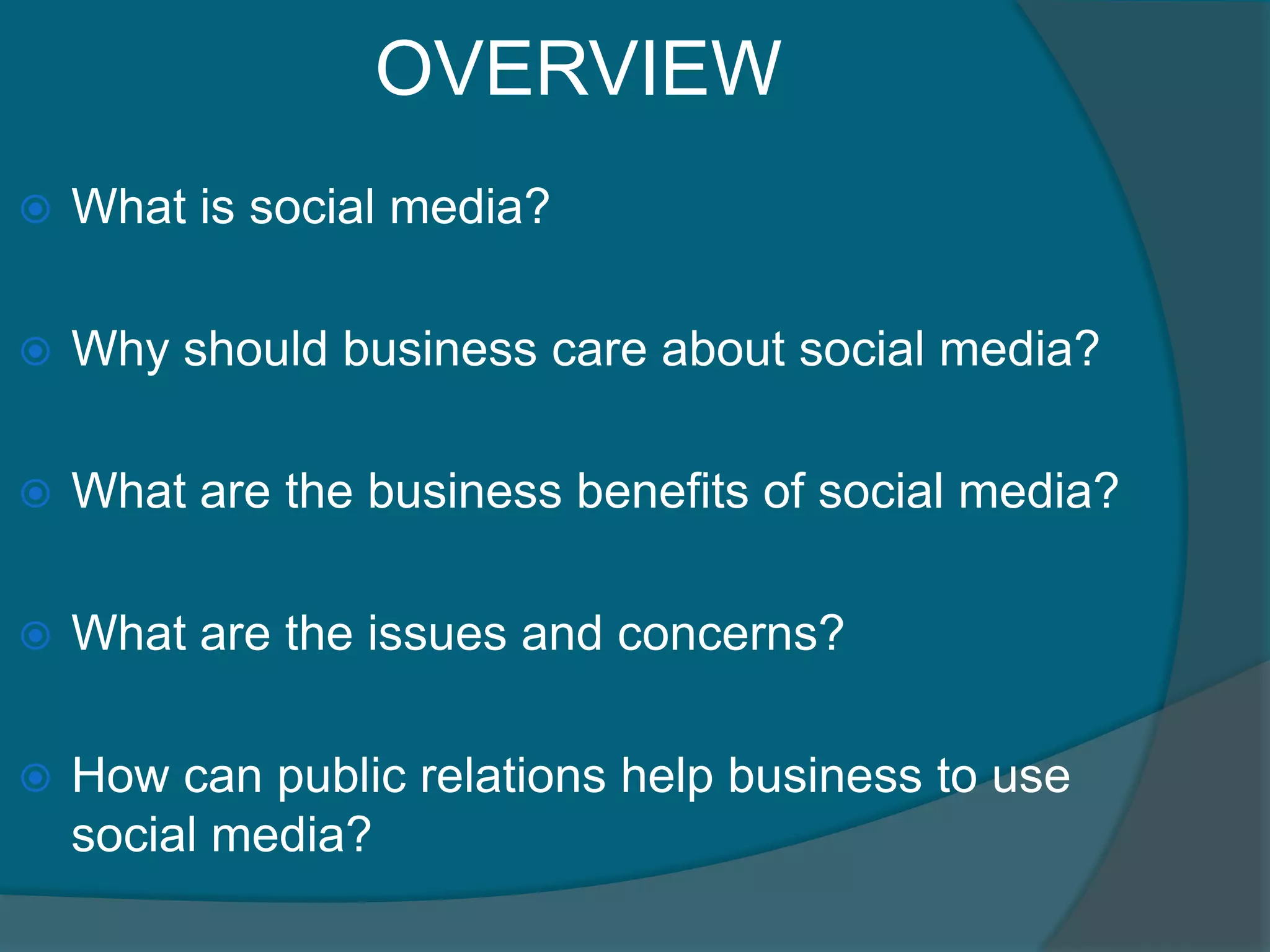 OVERVIEW

What is social media?

Why should business care about social media?

What are the business benefits of social media?

What are the issues and concerns?

How can public relations help business to use social media?